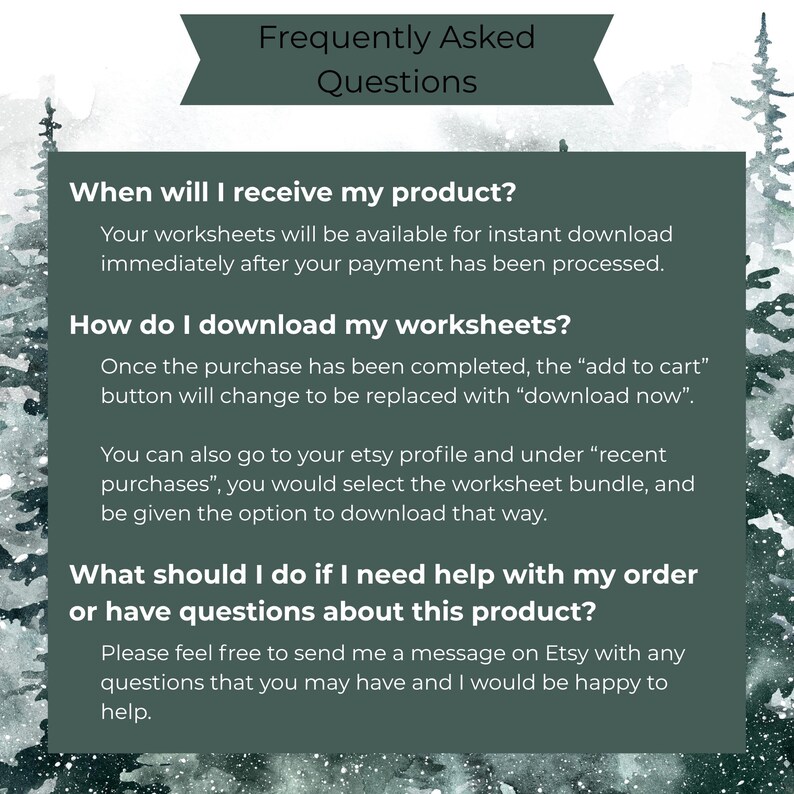 Frequently Asked Questions

When will I receive my product?

Your worksheets will be available for instant download immediately after your payment has been processed.

How do I download my worksheets?

Once the purchase has been completed, the “add to cart” button will change to be replaced with “download now”.

You can also go to your etsy profile and under “recent purchases”, you would select the worksheet bundle, and be given the option to download that way.

What should I do if I need help with my order or have questions about this product?

Please feel free to send me a message on Etsy with any questions that you may have and I would be happy to help.